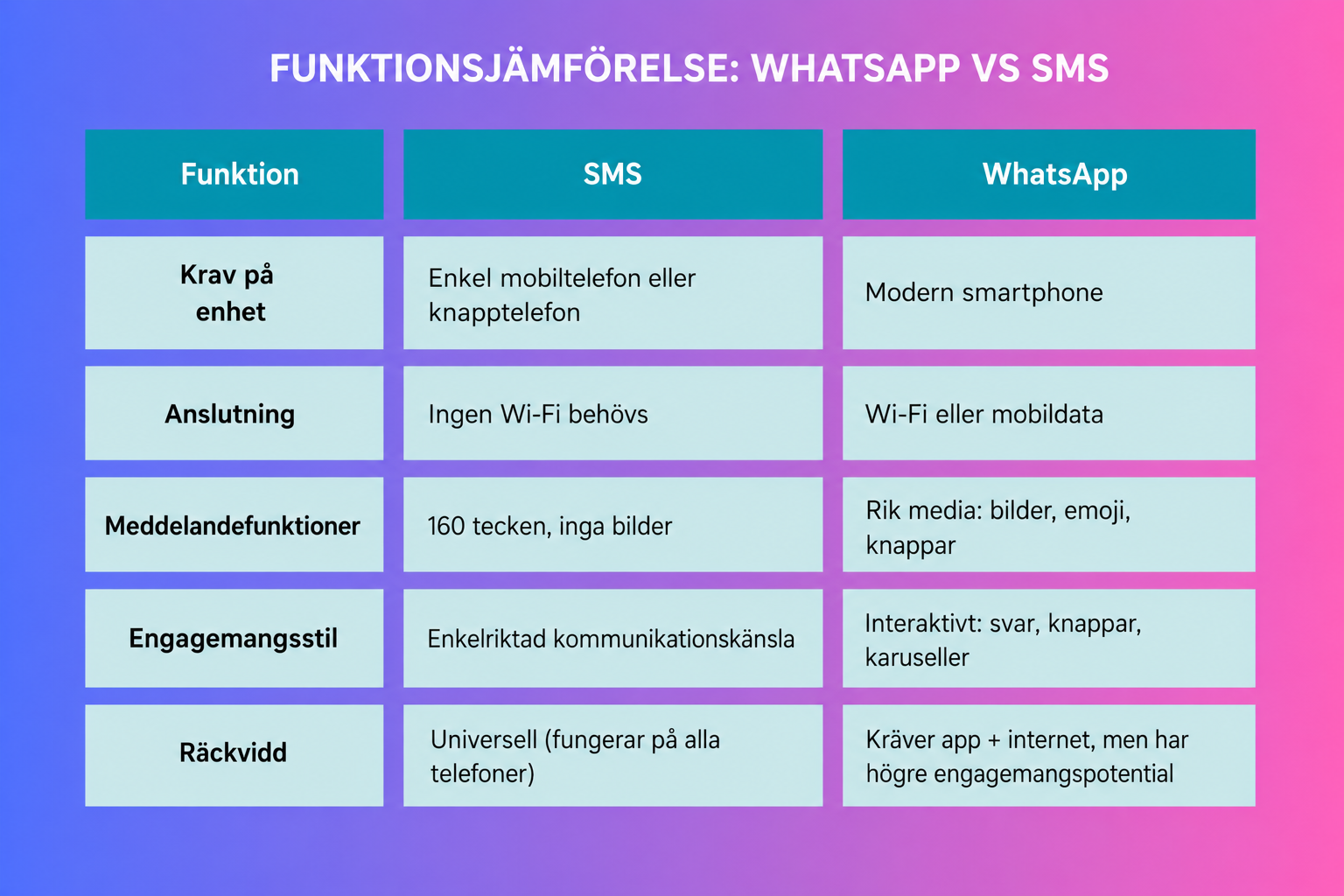 FUNKTIONSJÄMFÖRELSE: WHATSAPP VS SMS

| Funktion | SMS | WhatsApp |
|---|---|---|
| Krav på enhet | Enkel mobiltelefon eller knapptelefon | Modern smartphone |
| Anslutning | Ingen Wi-Fi behövs | Wi-Fi eller mobildata |
| Meddelandefunktioner | 160 tecken, inga bilder | Rik media: bilder, emoji, knappar |
| Engagemangsstil | Enkelriktad kommunikationskänsla | Interaktivt: svar, knappar, karuseller |
| Räckvidd | Universell (fungerar på alla telefoner) | Kräver app + internet, men har högre engagemangspotential |